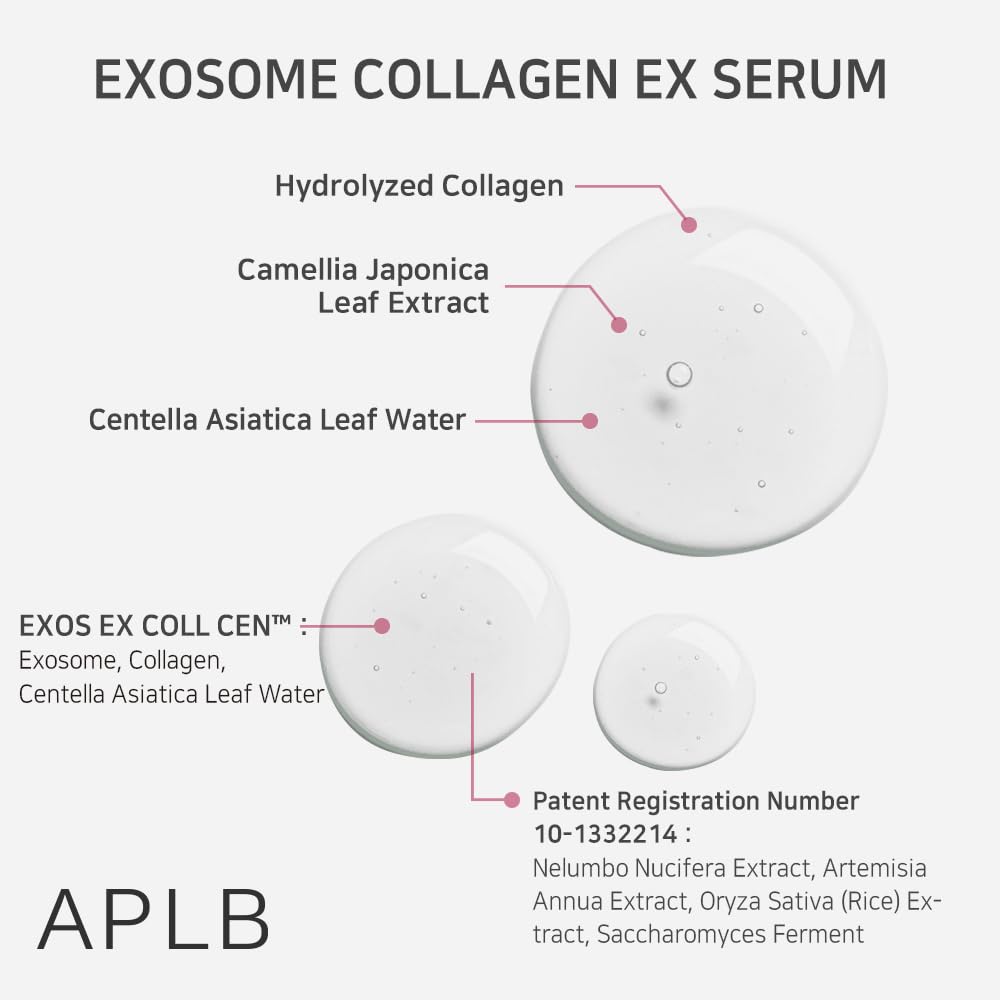 EXOSOME COLLAGEN EX SERUM

Hydrolyzed Collagen

Camellia Japonica Leaf Extract

Centella Asiatica Leaf Water

EXOS EX COLL CEN™ : Exosome, Collagen, Centella Asiatica Leaf Water

Patent Registration Number 10-1332214 : Nelumbo Nucifera Extract, Artemisia Annua Extract, Oryza Sativa (Rice) Extract, Saccharomyces Ferment

APLB